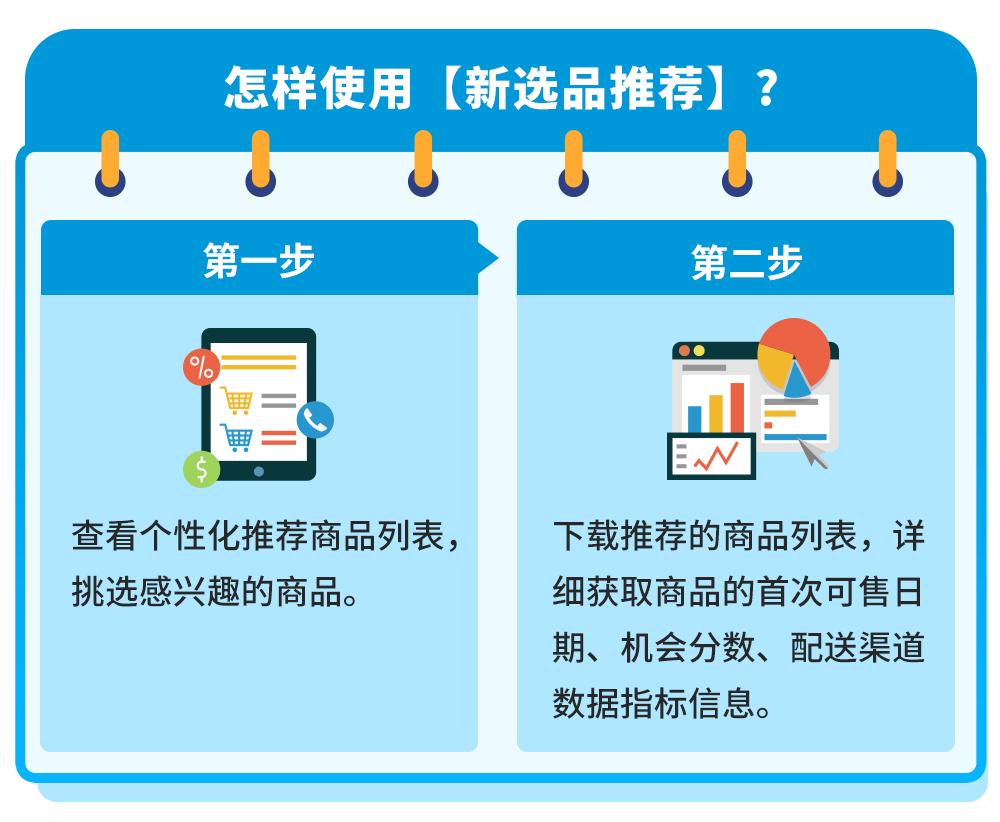 怎样使用【新选品推荐】？

第一步

%

$

查看个性化推荐商品列表，挑选感兴趣的商品。

第二步

下载推荐的商品列表，详细获取商品的首次可售日期、机会分数、配送渠道数据指标信息。